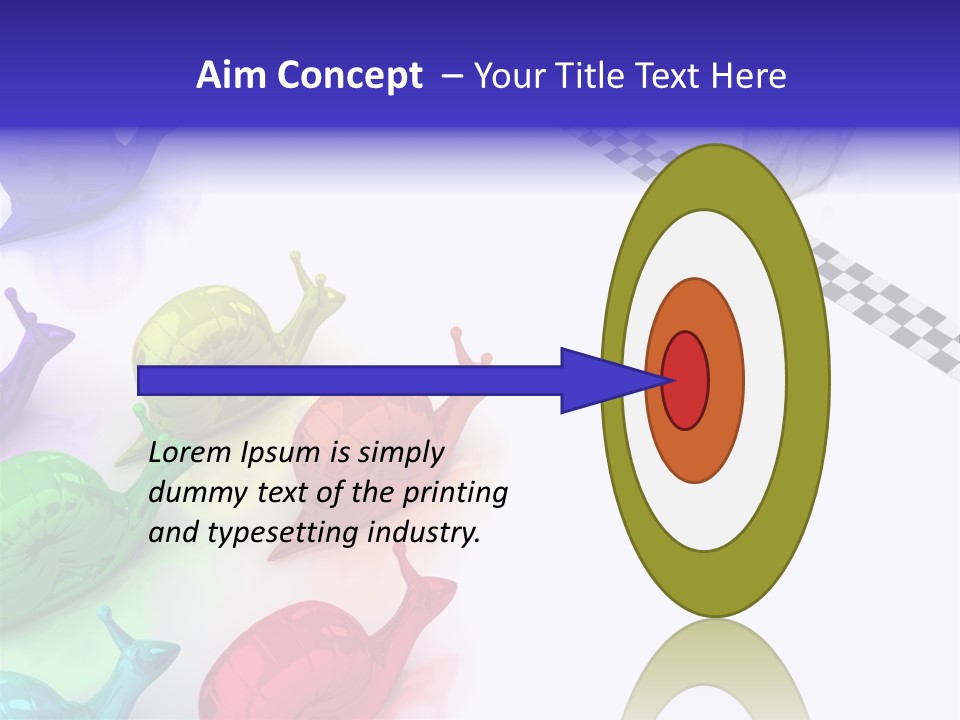 Aim Concept – Your Title Text Here

Lorem Ipsum is simply dummy text of the printing and typesetting industry.